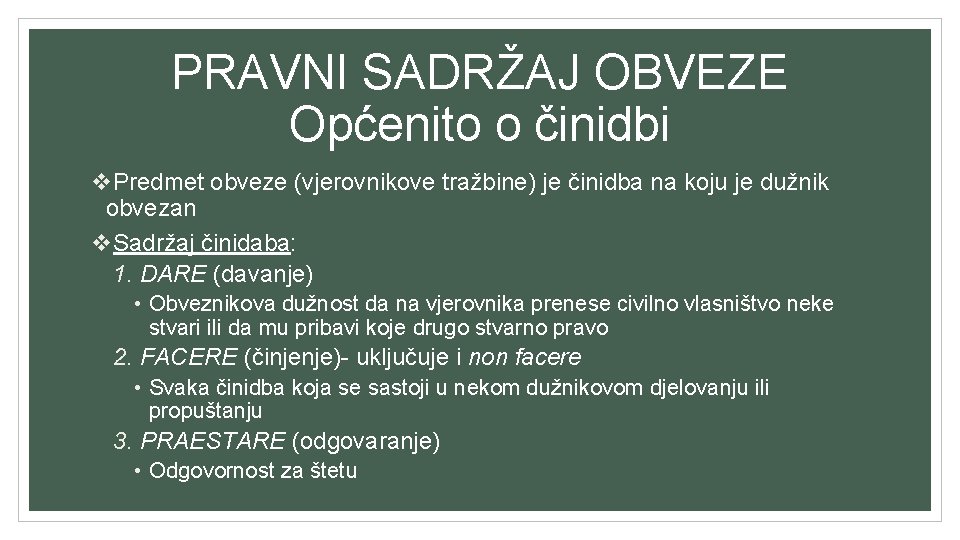 PRAVNI SADRŽAJ OBVEZE
Općenito o činidbi

❖Predmet obveze (vjerovnikove tražbine) je činidba na koju je dužnik obvezan

❖Sadržaj činidaba:

1. DARE (davanje)

• Obveznikova dužnost da na vjerovnika prenese civilno vlasništvo neke stvari ili da mu pribavi koje drugo stvarno pravo

2. FACERE (činjenje)- uključuje i non facere

• Svaka činidba koja se sastoji u nekom dužnikovom djelovanju ili propuštanju

3. PRAESTARE (odgovaranje)

• Odgovornost za štetu